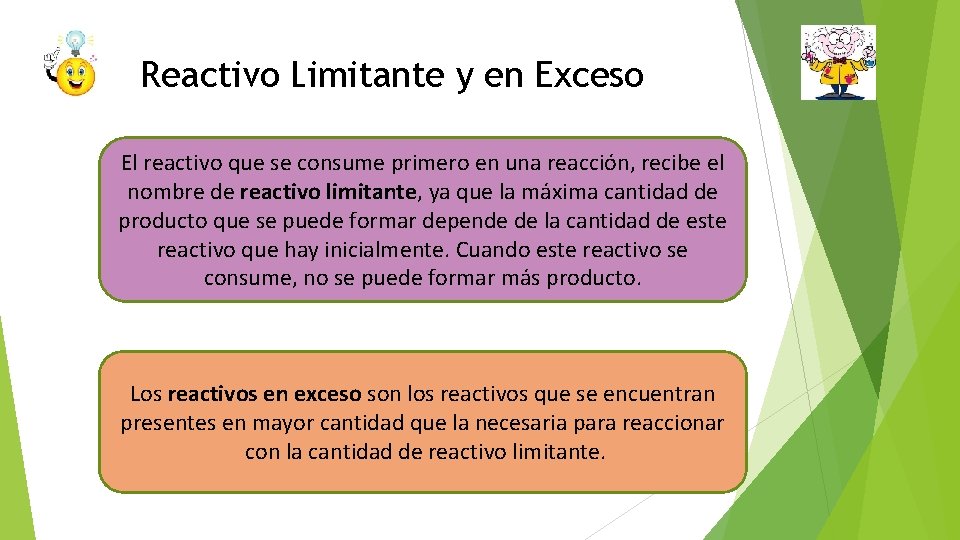 Reactivo Limitante y en Exceso

El reactivo que se consume primero en una reacción, recibe el nombre de reactivo limitante, ya que la máxima cantidad de producto que se puede formar depende de la cantidad de este reactivo que hay inicialmente. Cuando este reactivo se consume, no se puede formar más producto.

Los reactivos en exceso son los reactivos que se encuentran presentes en mayor cantidad que la necesaria para reaccionar con la cantidad de reactivo limitante.